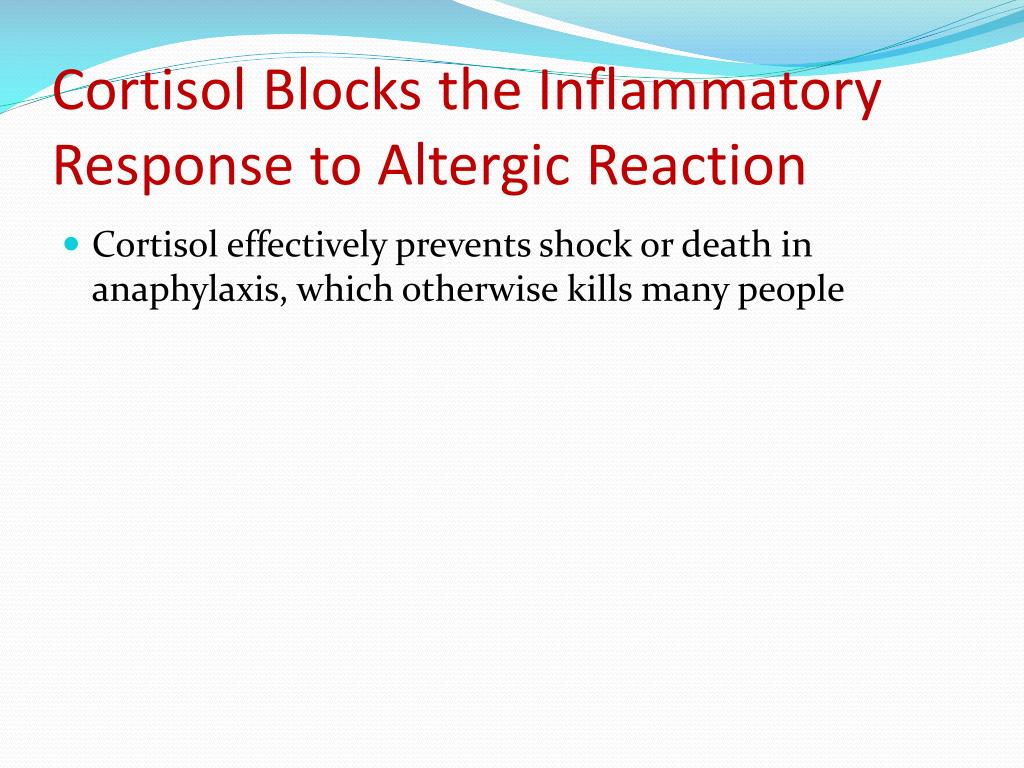 Cortisol Blocks the Inflammatory Response to Altergic Reaction

Cortisol effectively prevents shock or death in anaphylaxis, which otherwise kills many people